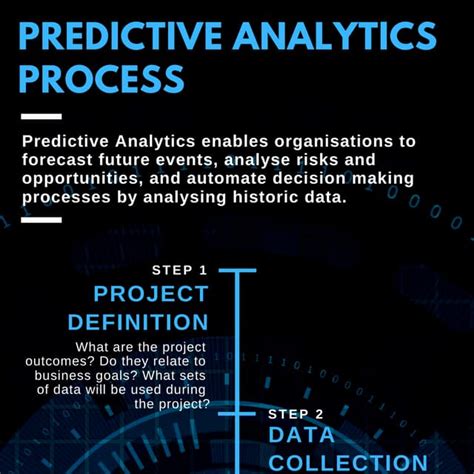 PREDICTIVE ANALYTICS PROCESS

Predictive Analytics enables organisations to forecast future events, analyse risks and opportunities, and automate decision making processes by analysing historic data.

STEP 1

PROJECT DEFINITION

What are the project outcomes? Do they relate to business goals? What sets of data will be used during the project?

STEP 2

DATA COLLECTION